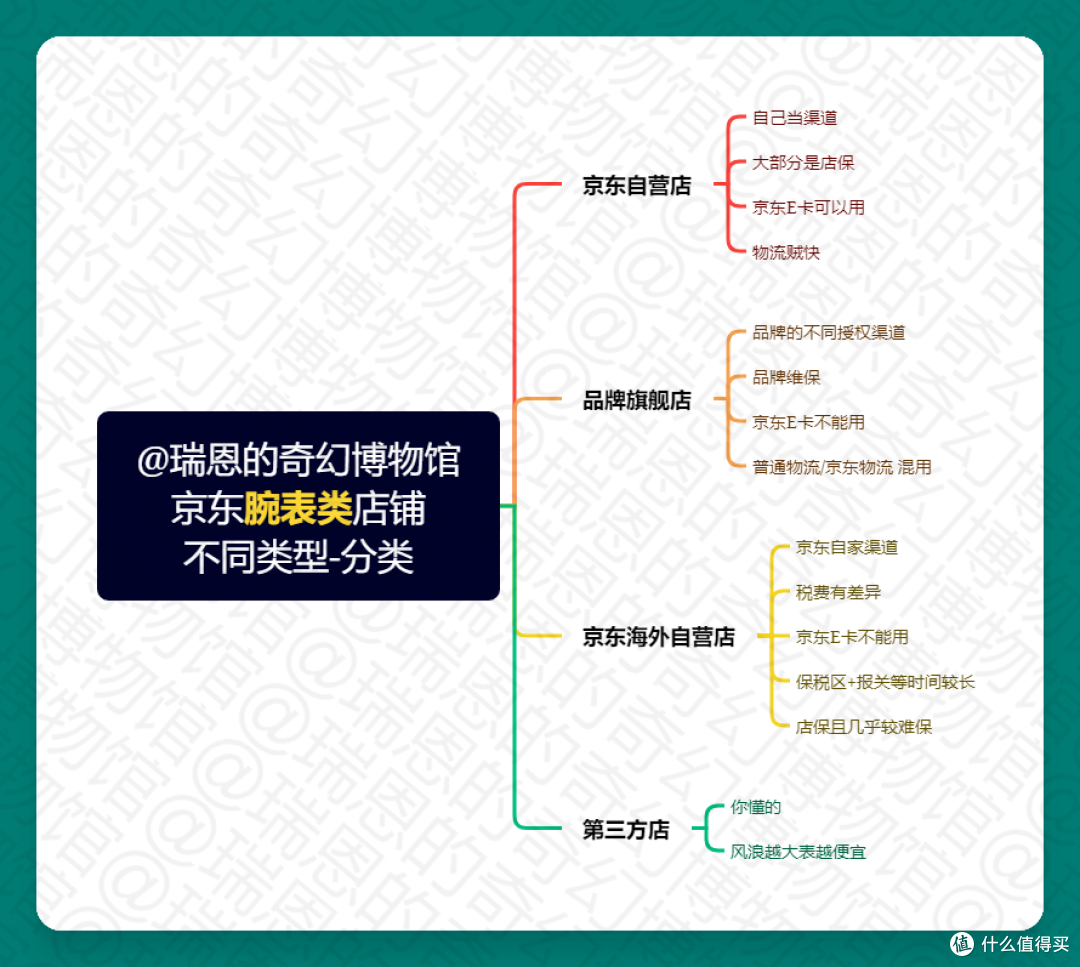 @瑞恩的奇幻博物馆
京东腕表类店铺
不同类型-分类

京东自营店
自己当渠道
大部分是店保
京东E卡可以用
物流贼快

品牌旗舰店
品牌的不同授权渠道
品牌维保
京东E卡不能用
普通物流/京东物流 混用

京东海外自营店
京东自家渠道
税费有差异
京东E卡不能用
保税区+报关等时间较长
店保且几乎较难保

第三方店
你懂的
风浪越大表越便宜

值 什么值得买